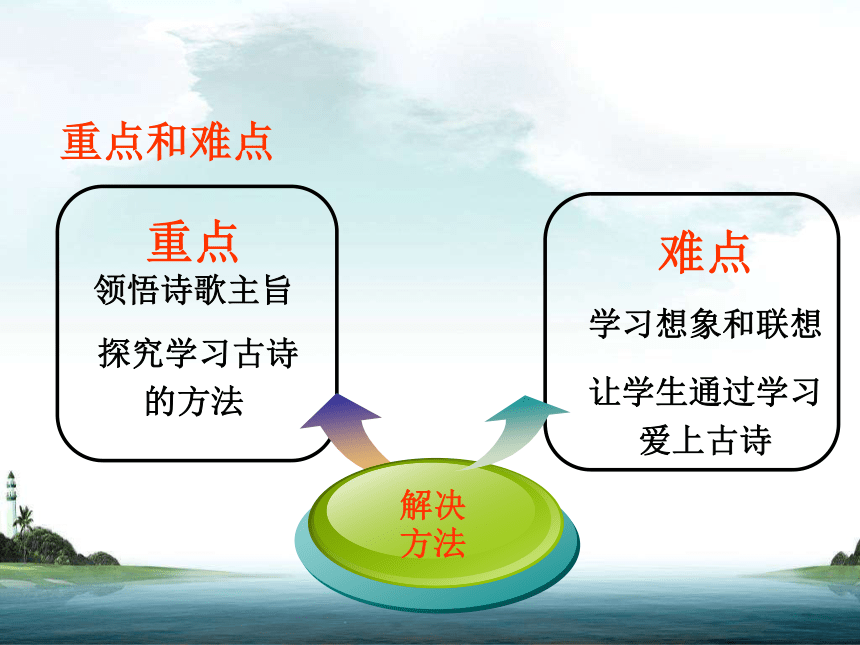 重点和难点

重点

领悟诗歌主旨

探究学习古诗的方法

难点

学习想象和联想

让学生通过学习爱上古诗

解决方法